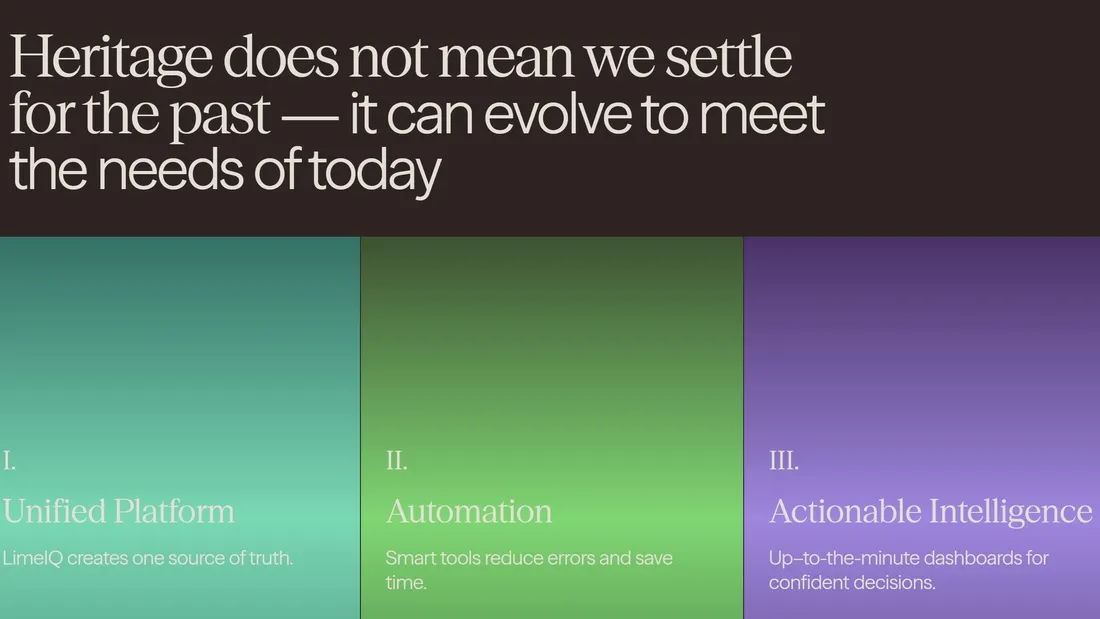 Heritage does not mean we settle for the past — it can evolve to meet the needs of today

I.

Unified Platform

LimeIQ creates one source of truth.

II.

Automation

Smart tools reduce errors and save time.

III.

Actionable Intelligence

Up-to-the-minute dashboards for confident decisions.